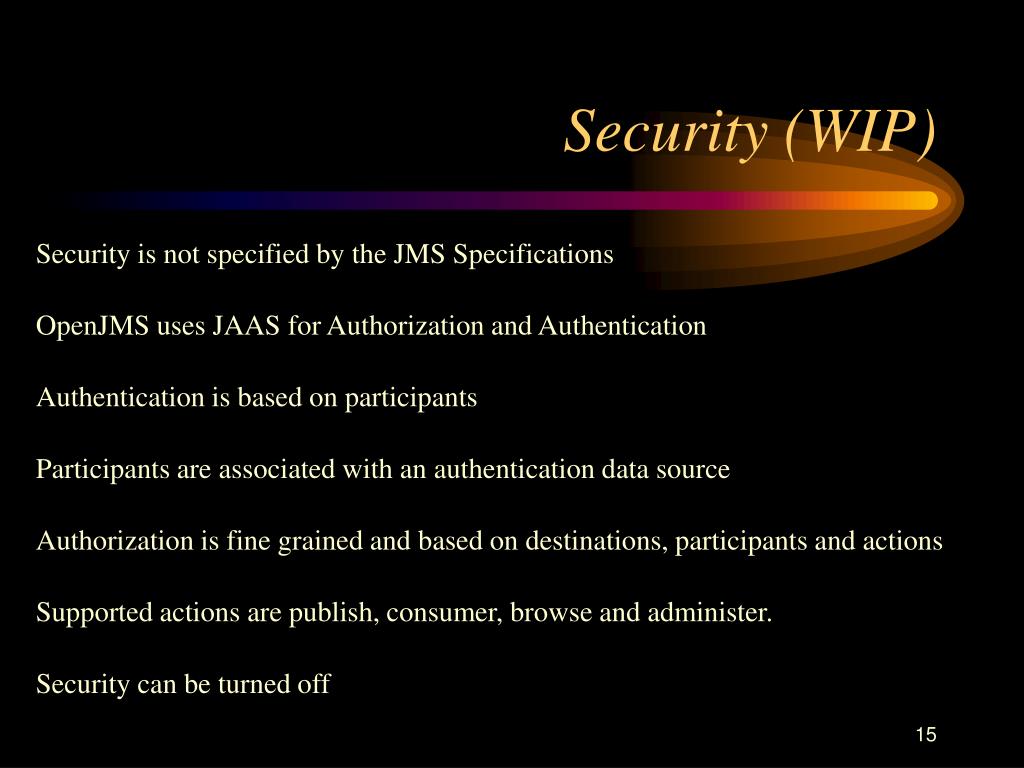 Security (WIP)

Security is not specified by the JMS Specifications

OpenJMS uses JAAS for Authorization and Authentication

Authentication is based on participants

Participants are associated with an authentication data source

Authorization is fine grained and based on destinations, participants and actions

Supported actions are publish, consumer, browse and administer.

Security can be turned off

15